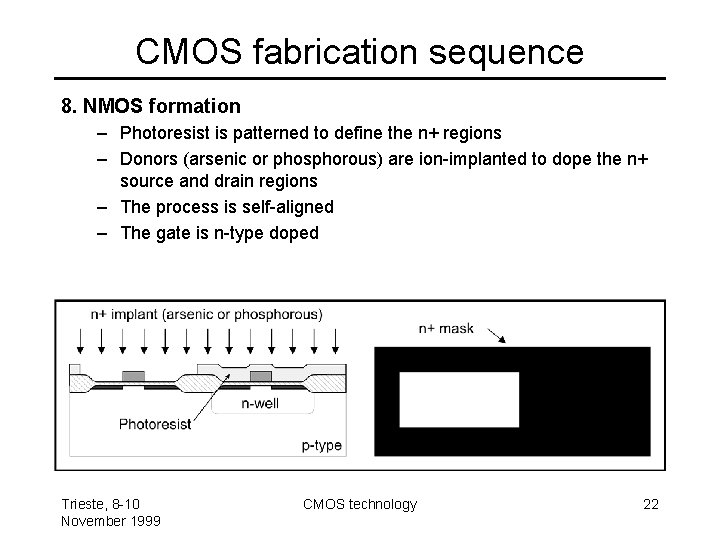 CMOS fabrication sequence

8. NMOS formation

– Photoresist is patterned to define the n+ regions
– Donors (arsenic or phosphorous) are ion-implanted to dope the n+ source and drain regions
– The process is self-aligned
– The gate is n-type doped

n+ implant (arsenic or phosphorous)

n-well

Photoresist

p-type

n+ mask

Trieste, 8-10 November 1999

CMOS technology

22